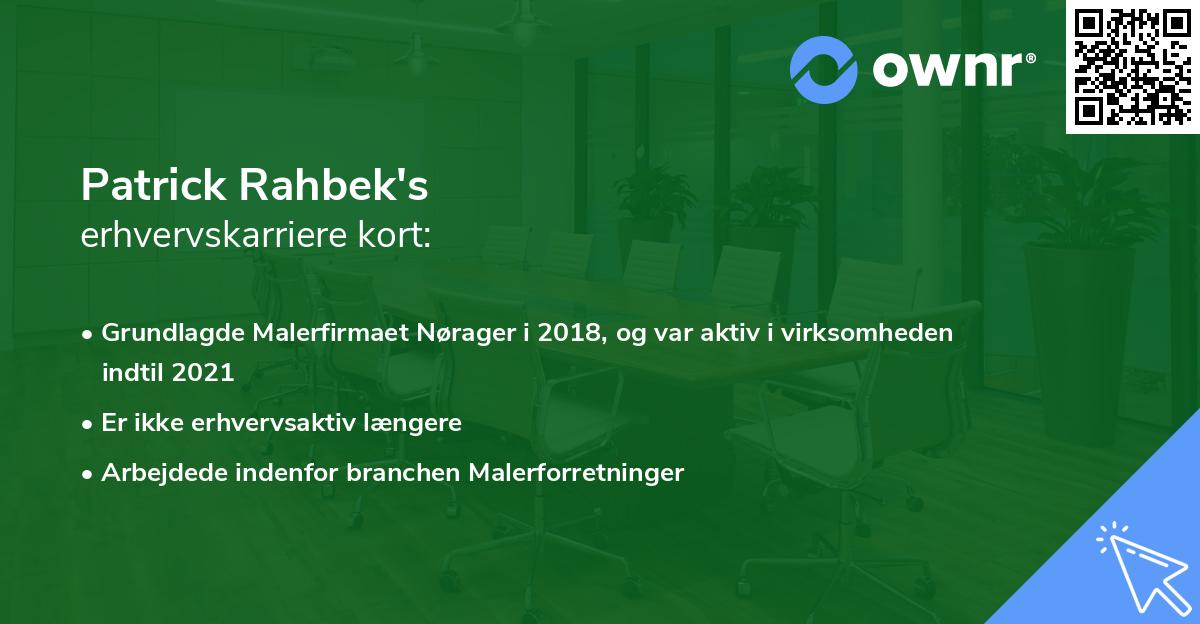 ownr®

Patrick Rahbek's
erhvervskarriere kort:

• Grundlagde Malerfirmaet Nørager i 2018, og var aktiv i virksomheden indtil 2021
• Er ikke erhvervsaktiv længere
• Arbejdede indenfor branchen Malerforretninger